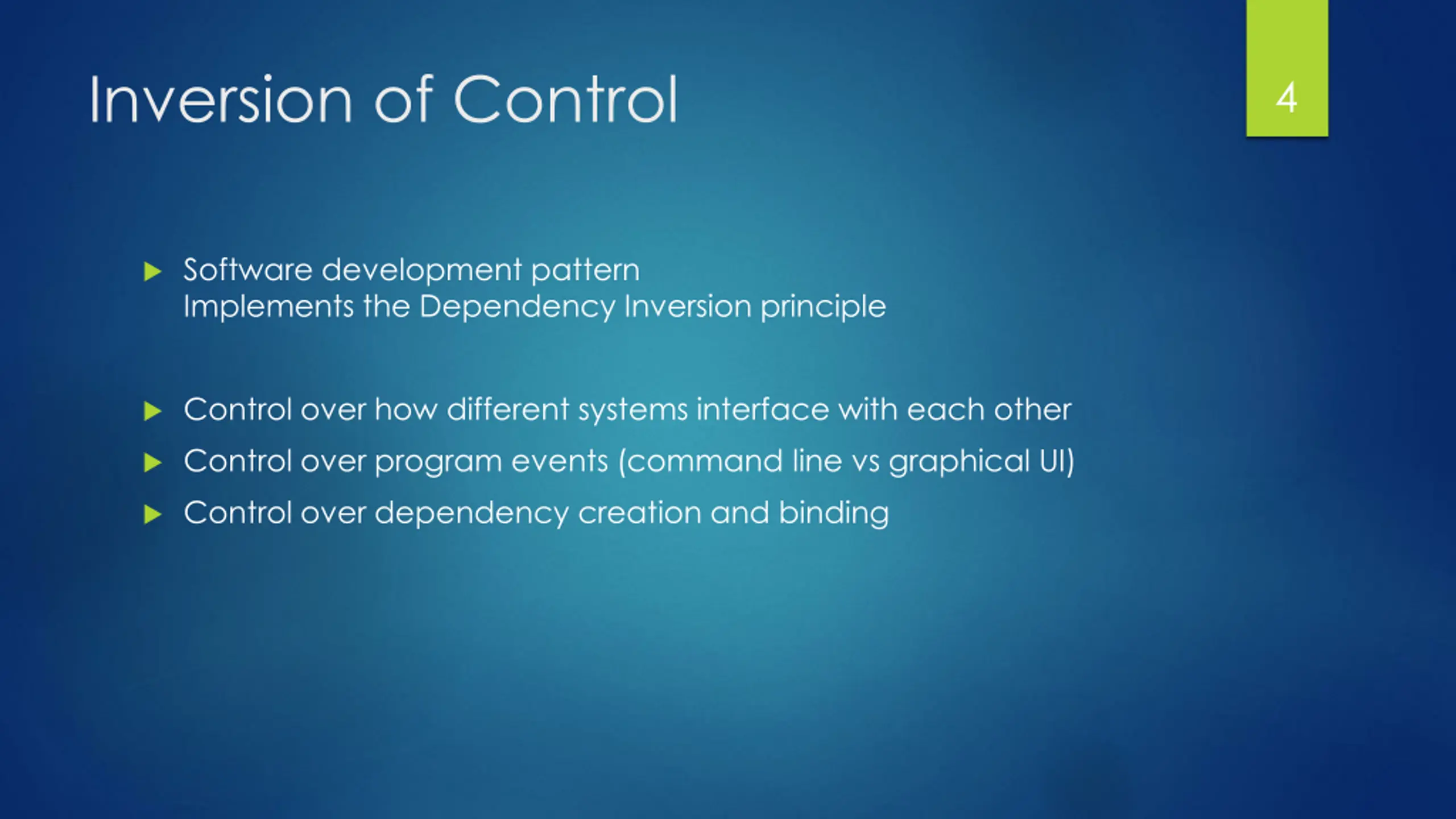 Inversion of Control

4

Software development pattern
Implements the Dependency Inversion principle

Control over how different systems interface with each other

Control over program events (command line vs graphical UI)

Control over dependency creation and binding